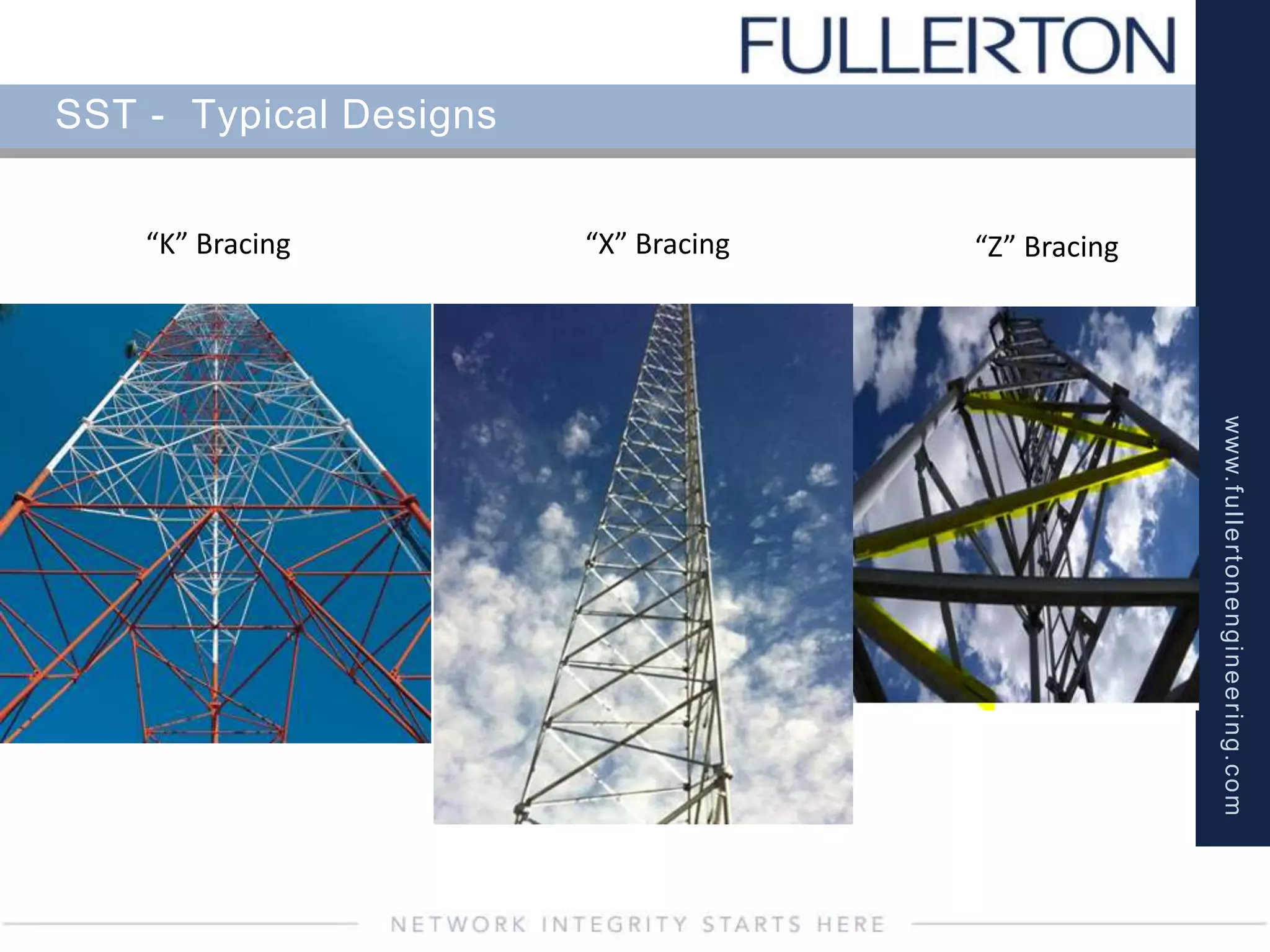 FULLERTON

SST - Typical Designs

“K” Bracing

“X” Bracing

“Z” Bracing

www.fullertonengineering.com

NETWORK INTEGRITY STARTS HERE